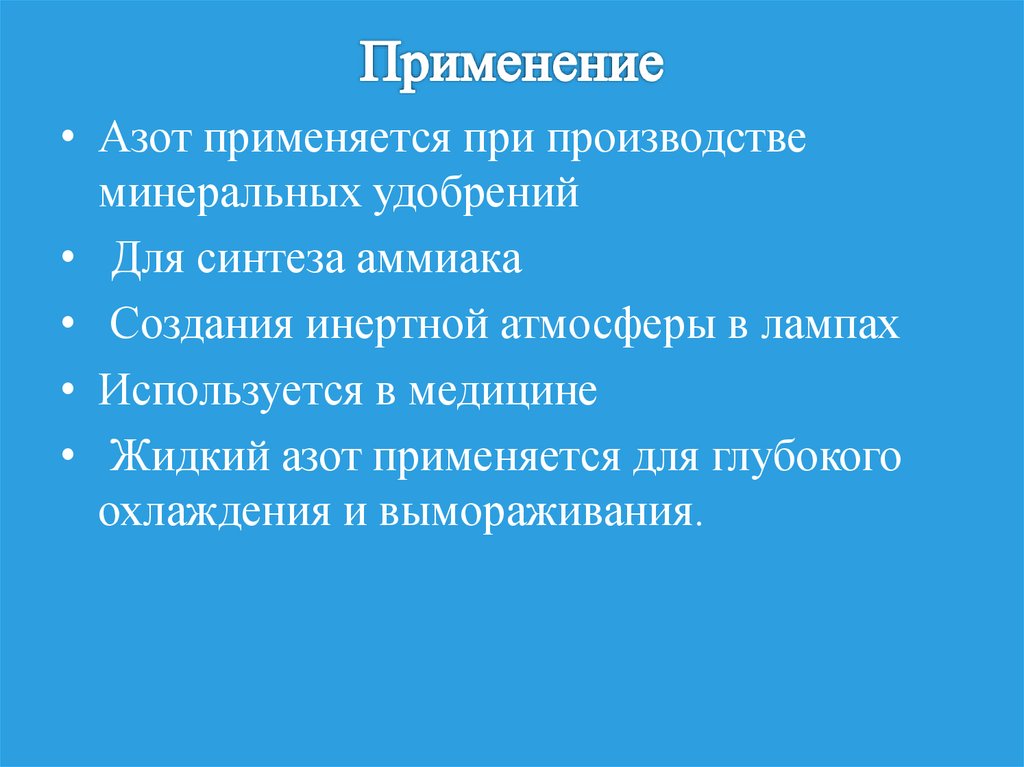 Применение

• Азот применяется при производстве минеральных удобрений

• Для синтеза аммиака

• Создания инертной атмосферы в лампах

• Используется в медицине

• Жидкий азот применяется для глубокого охлаждения и вымораживания.